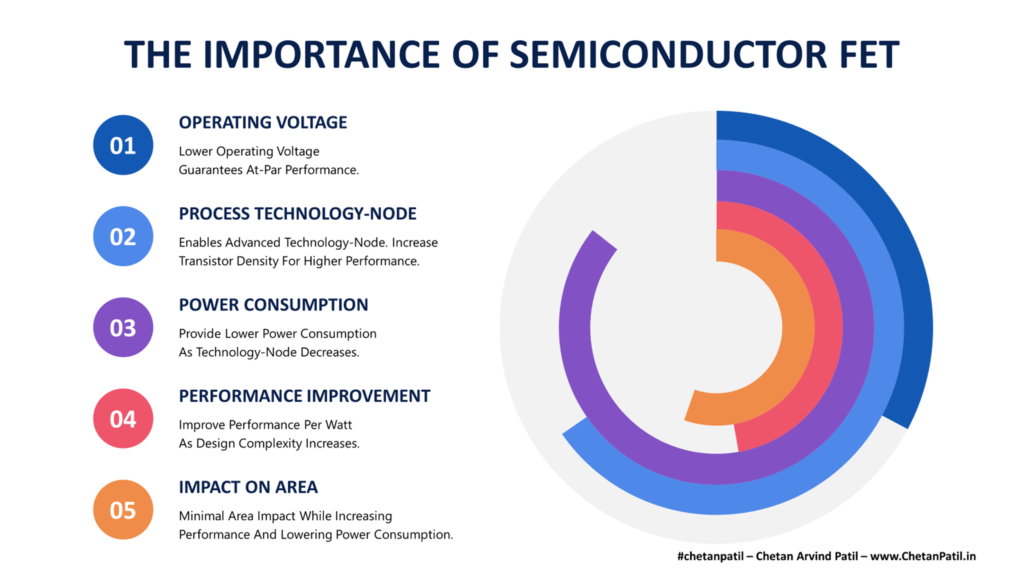 THE IMPORTANCE OF SEMICONDUCTOR FET

01
OPERATING VOLTAGE
Lower Operating Voltage Guarantees At-Par Performance.

02
PROCESS TECHNOLOGY-NODE
Enables Advanced Technology-Node. Increase Transistor Density For Higher Performance.

03
POWER CONSUMPTION
Provide Lower Power Consumption As Technology-Node Decreases.

04
PERFORMANCE IMPROVEMENT
Improve Performance Per Watt As Design Complexity Increases.

05
IMPACT ON AREA
Minimal Area Impact While Increasing Performance And Lowering Power Consumption.

#chetanpatil – Chetan Arvind Patil – www.ChetanPatil.in